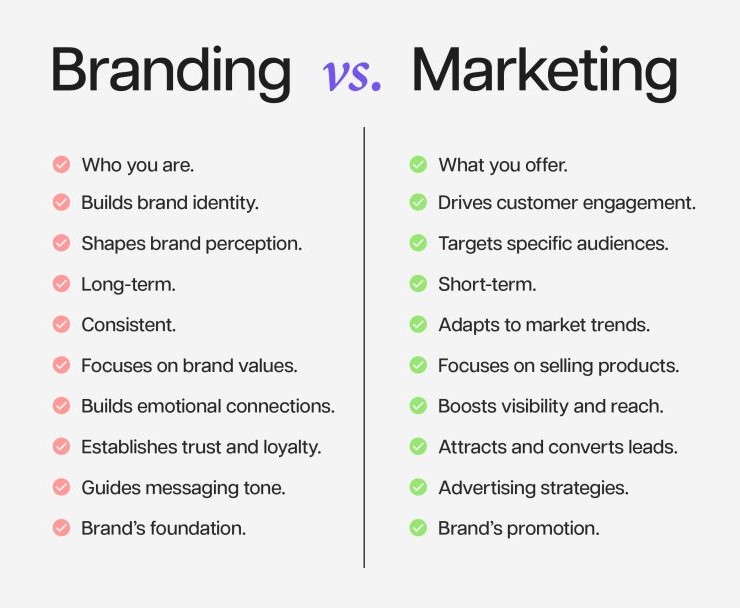 Branding vs. Marketing

Who you are.
Builds brand identity.
Shapes brand perception.
Long-term.
Consistent.
Focuses on brand values.
Builds emotional connections.
Establishes trust and loyalty.
Guides messaging tone.
Brand's foundation.

What you offer.
Drives customer engagement.
Targets specific audiences.
Short-term.
Adapts to market trends.
Focuses on selling products.
Boosts visibility and reach.
Attracts and converts leads.
Advertising strategies.
Brand's promotion.